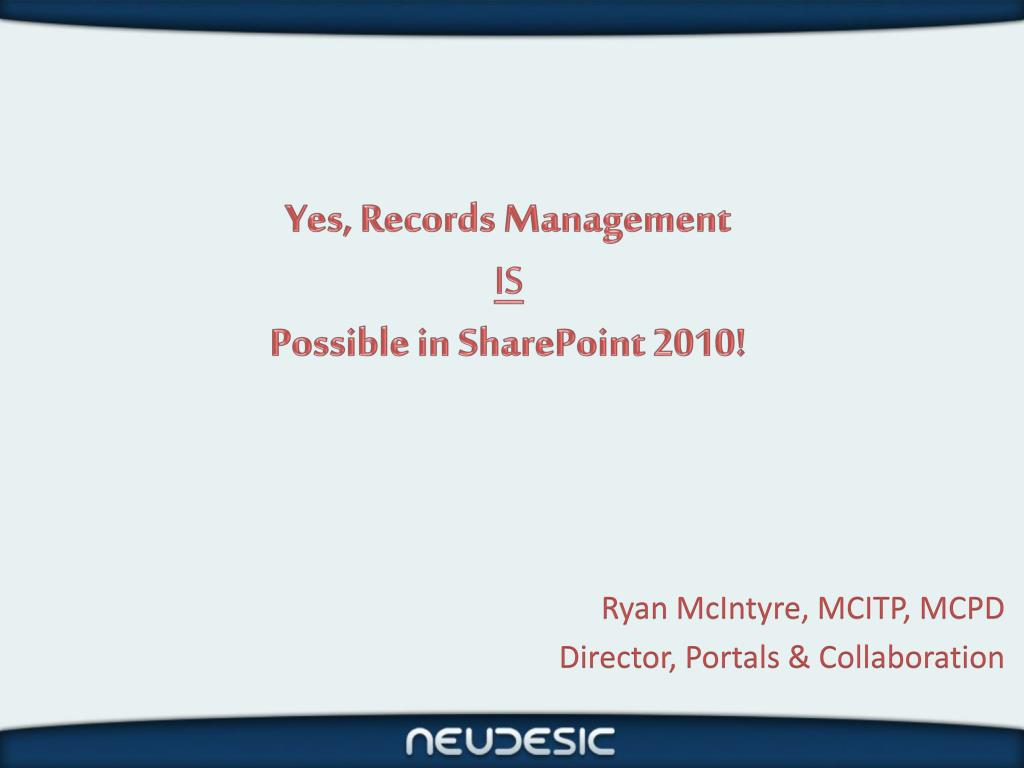 Yes, Records Management

IS

Possible in SharePoint 2010!

Ryan McIntyre, MCITP, MCPD

Director, Portals & Collaboration

NEUDESIC